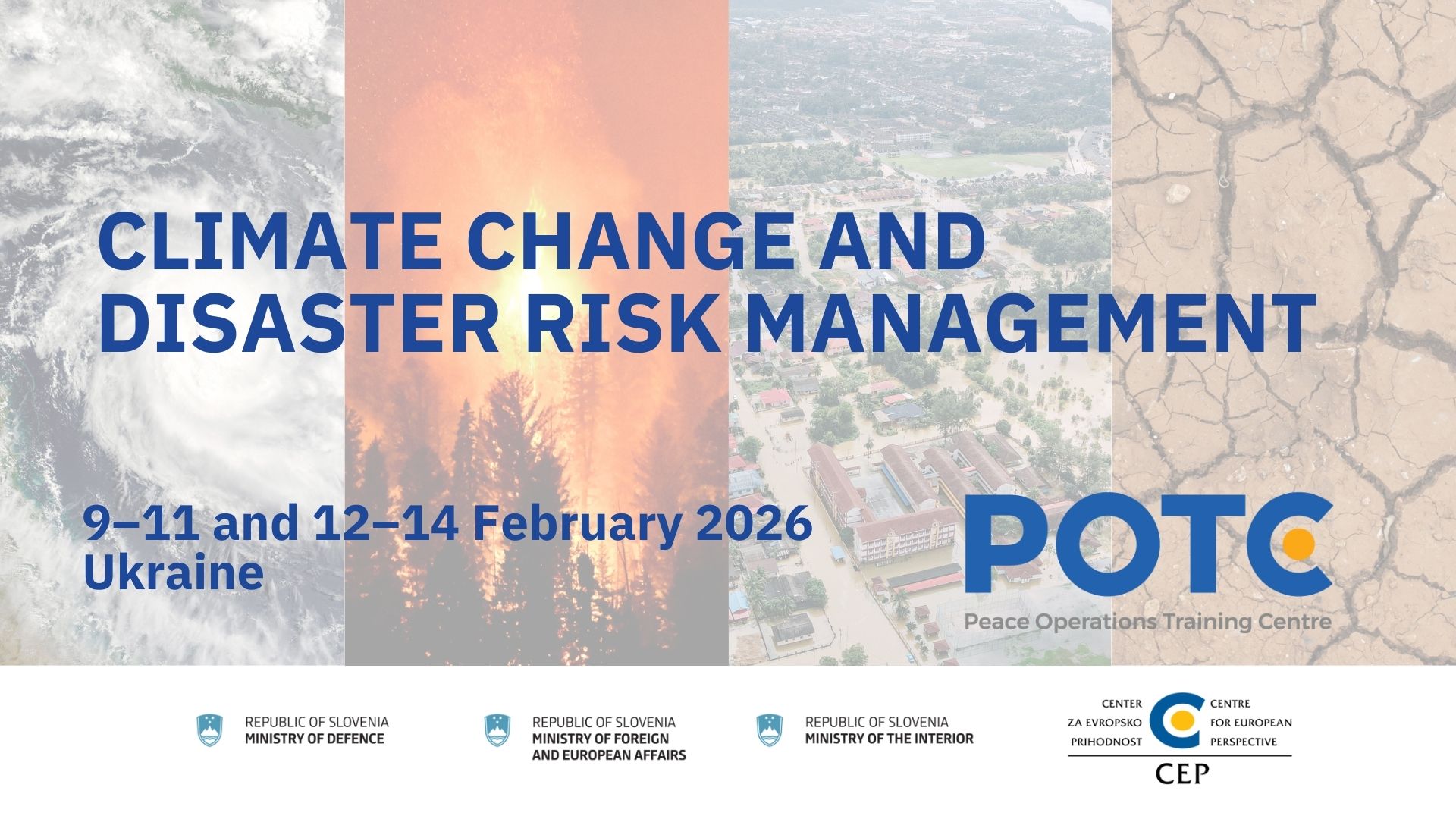 CLIMATE CHANGE AND DISASTER RISK MANAGEMENT

9–11 and 12–14 February 2026
Ukraine

POTC
Peace Operations Training Centre

REPUBLIC OF SLOVENIA
MINISTRY OF DEFENCE

REPUBLIC OF SLOVENIA
MINISTRY OF FOREIGN AND EUROPEAN AFFAIRS

REPUBLIC OF SLOVENIA
MINISTRY OF THE INTERIOR

CENTER ZA EVROPSKO PRIHODNOST
CENTRE FOR EUROPEAN PERSPECTIVE
CEP